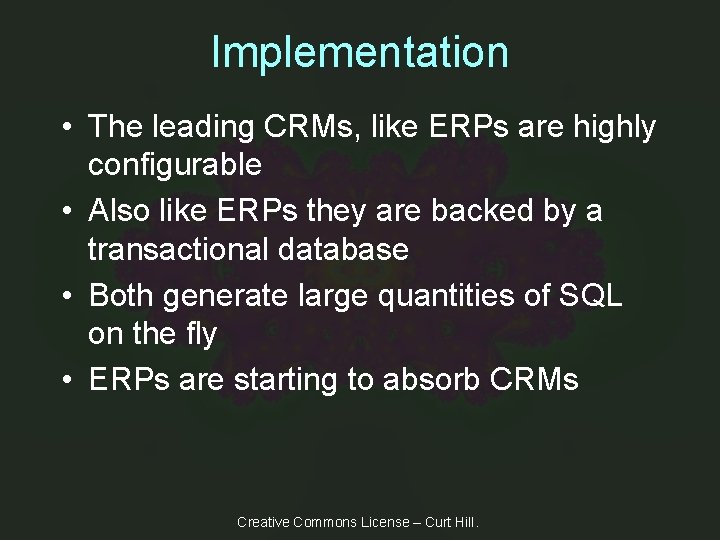 Implementation

• The leading CRMs, like ERPs are highly configurable
• Also like ERPs they are backed by a transactional database
• Both generate large quantities of SQL on the fly
• ERPs are starting to absorb CRMs

Creative Commons License – Curt Hill.